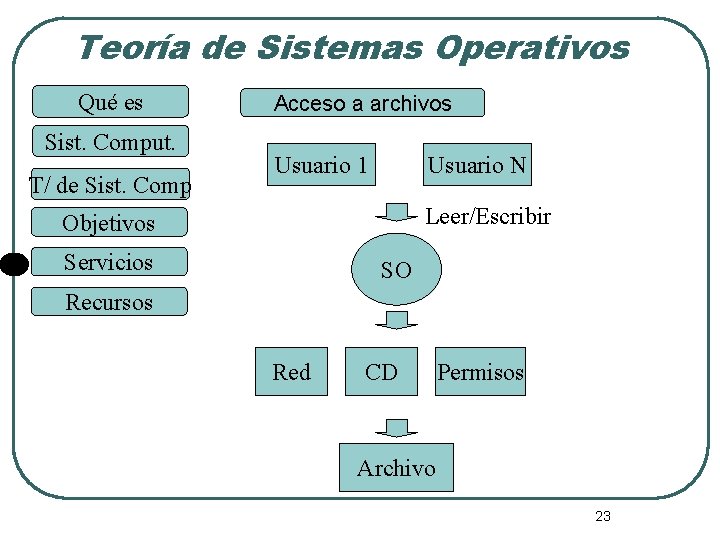 Teoría de Sistemas Operativos

Qué es

Sist. Comput.

T/ de Sist. Comp

Objetivos

Servicios

Recursos

Acceso a archivos

Usuario 1

Usuario N

Leer/Escribir

SO

Red

CD

Permisos

Archivo

23